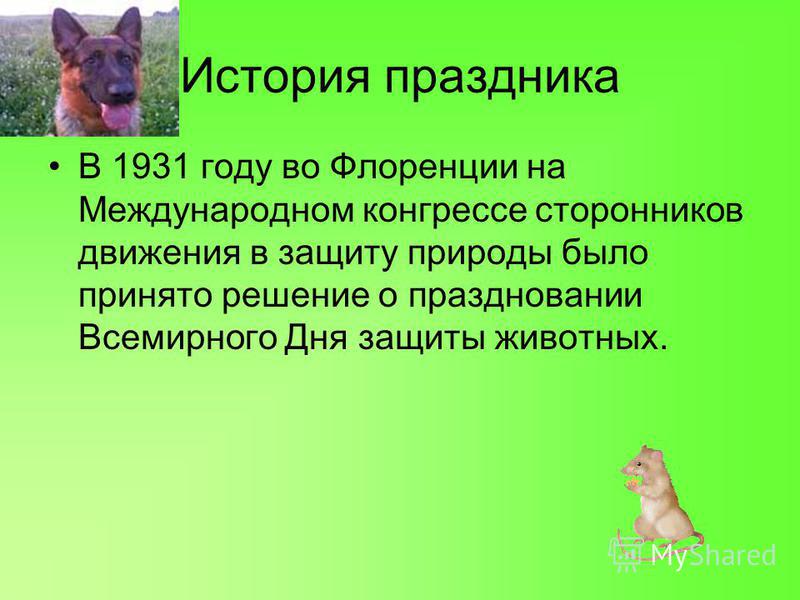 История праздника

• В 1931 году во Флоренции на Международном конгрессе сторонников движения в защиту природы было принято решение о праздновании Всемирного Дня защиты животных.

MyShared